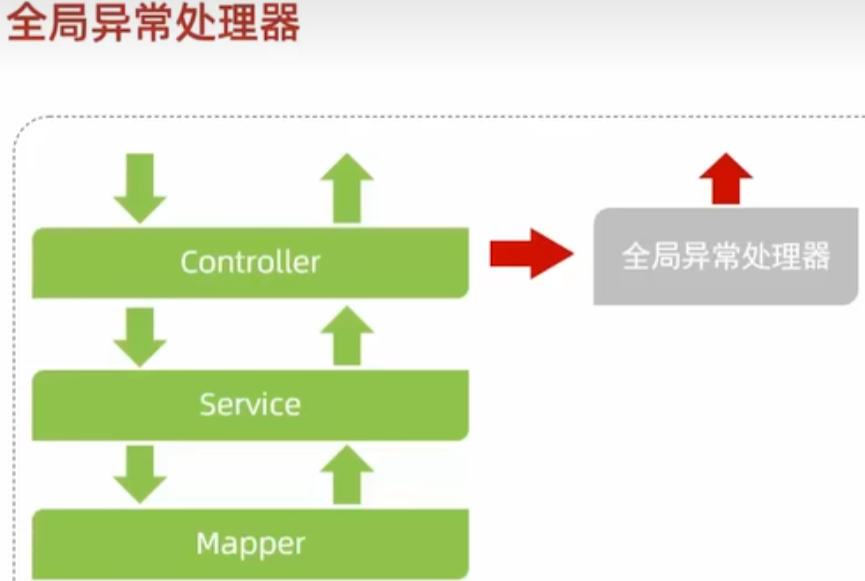 全局异常处理器

Controller

全局异常处理器

Service

Mapper